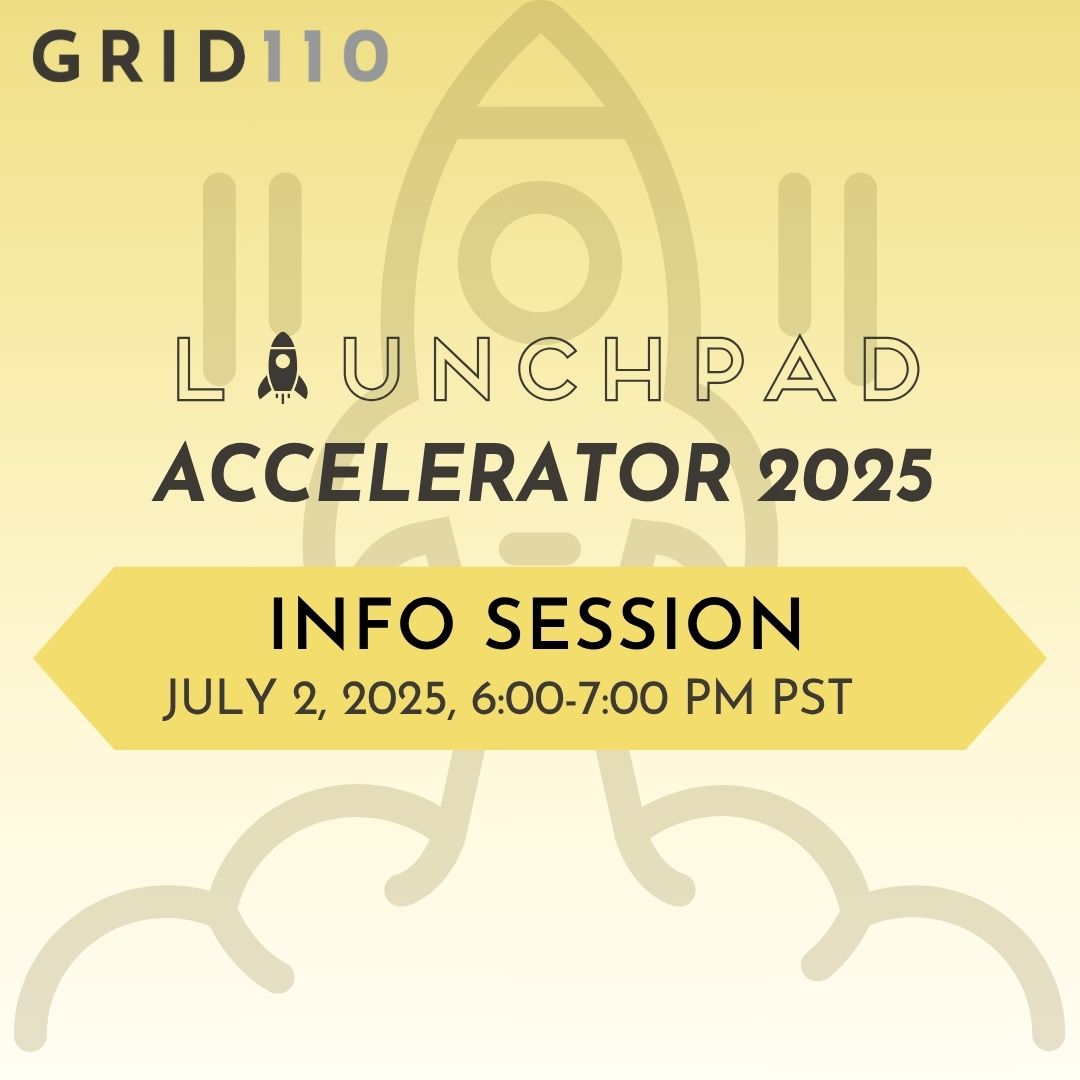 GRID110

LAUNCHPAD
ACCELERATOR 2025

INFO SESSION
JULY 2, 2025, 6:00-7:00 PM PST